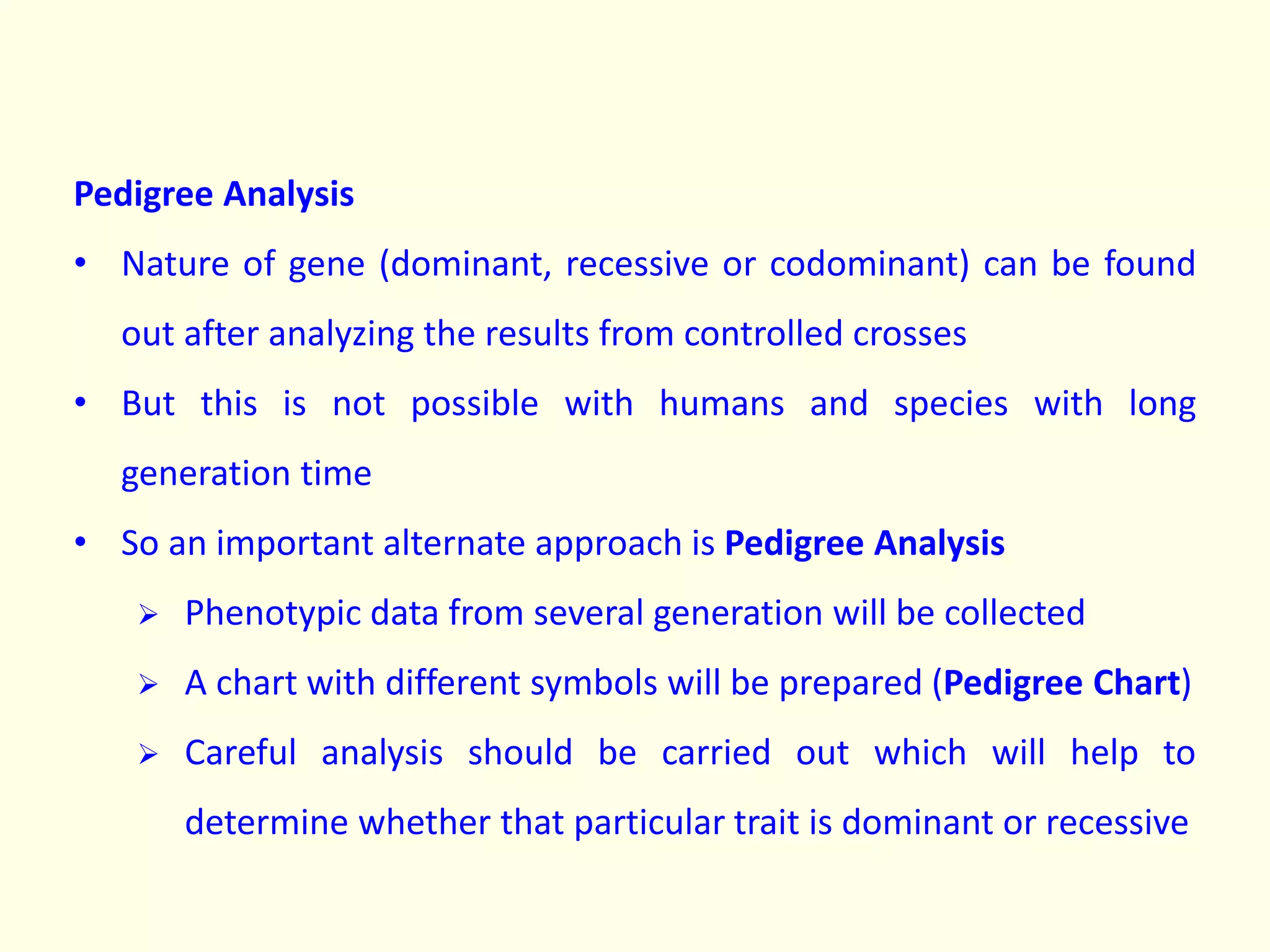 Pedigree Analysis

• Nature of gene (dominant, recessive or codominant) can be found out after analyzing the results from controlled crosses

• But this is not possible with humans and species with long generation time

• So an important alternate approach is Pedigree Analysis

➢ Phenotypic data from several generation will be collected

➢ A chart with different symbols will be prepared (Pedigree Chart)

➢ Careful analysis should be carried out which will help to determine whether that particular trait is dominant or recessive